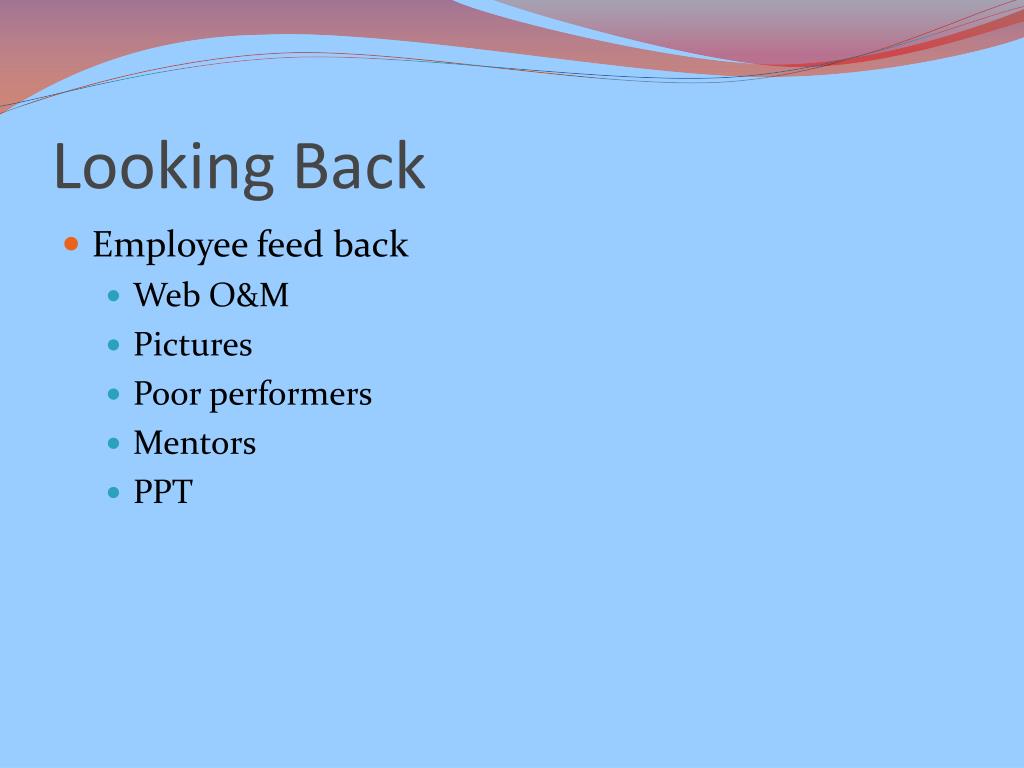 Looking Back

- Employee feed back
  - Web O&M
  - Pictures
  - Poor performers
  - Mentors
  - PPT